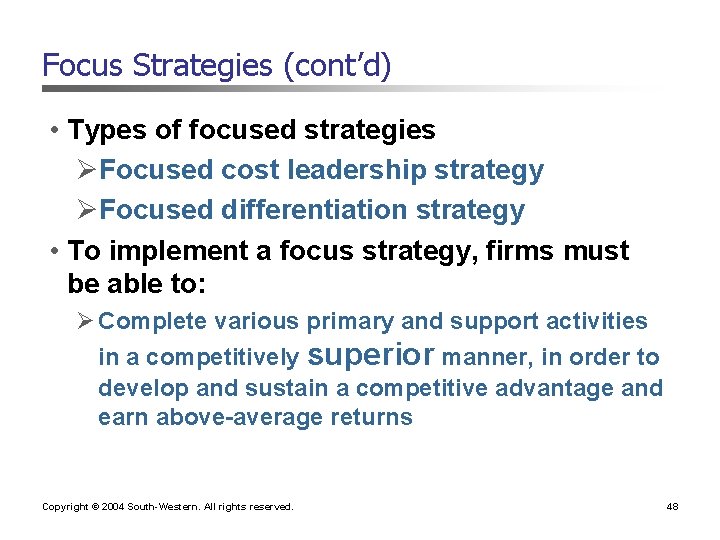 Focus Strategies (cont'd)

• Types of focused strategies
  ➢ Focused cost leadership strategy
  ➢ Focused differentiation strategy
• To implement a focus strategy, firms must be able to:
  ➢ Complete various primary and support activities in a competitively superior manner, in order to develop and sustain a competitive advantage and earn above-average returns

Copyright © 2004 South-Western. All rights reserved.

48